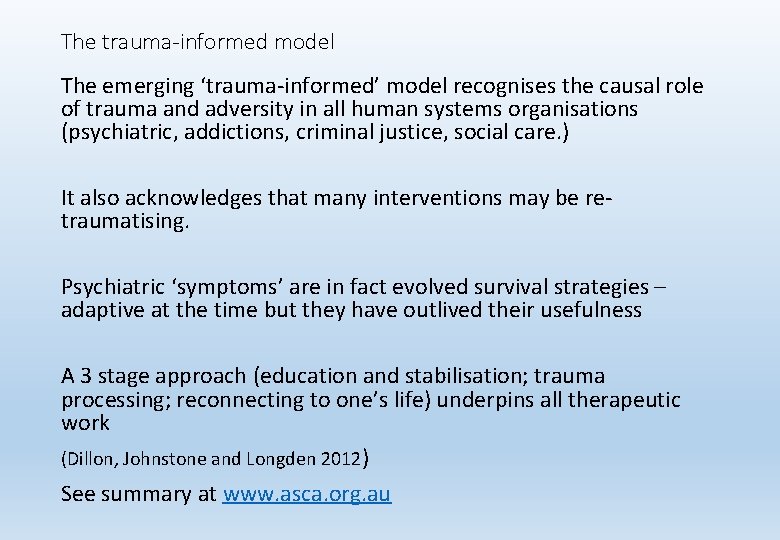 The trauma-informed model

The emerging ‘trauma-informed’ model recognises the causal role of trauma and adversity in all human systems organisations (psychiatric, addictions, criminal justice, social care.)

It also acknowledges that many interventions may be re-traumatising.

Psychiatric ‘symptoms’ are in fact evolved survival strategies – adaptive at the time but they have outlived their usefulness

A 3 stage approach (education and stabilisation; trauma processing; reconnecting to one’s life) underpins all therapeutic work

(Dillon, Johnstone and Longden 2012)

See summary at www.asca.org.au